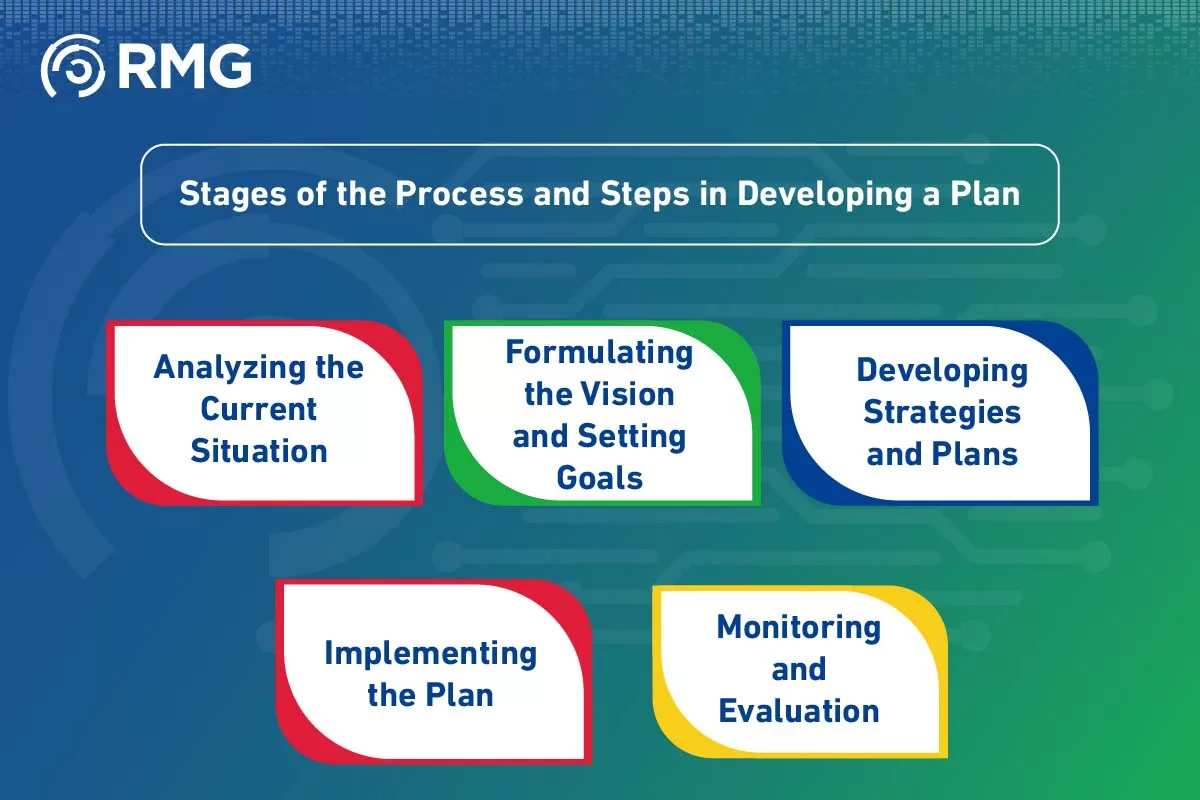 RMG

Stages of the Process and Steps in Developing a Plan

Analyzing the Current Situation

Formulating the Vision and Setting Goals

Developing Strategies and Plans

Implementing the Plan

Monitoring and Evaluation